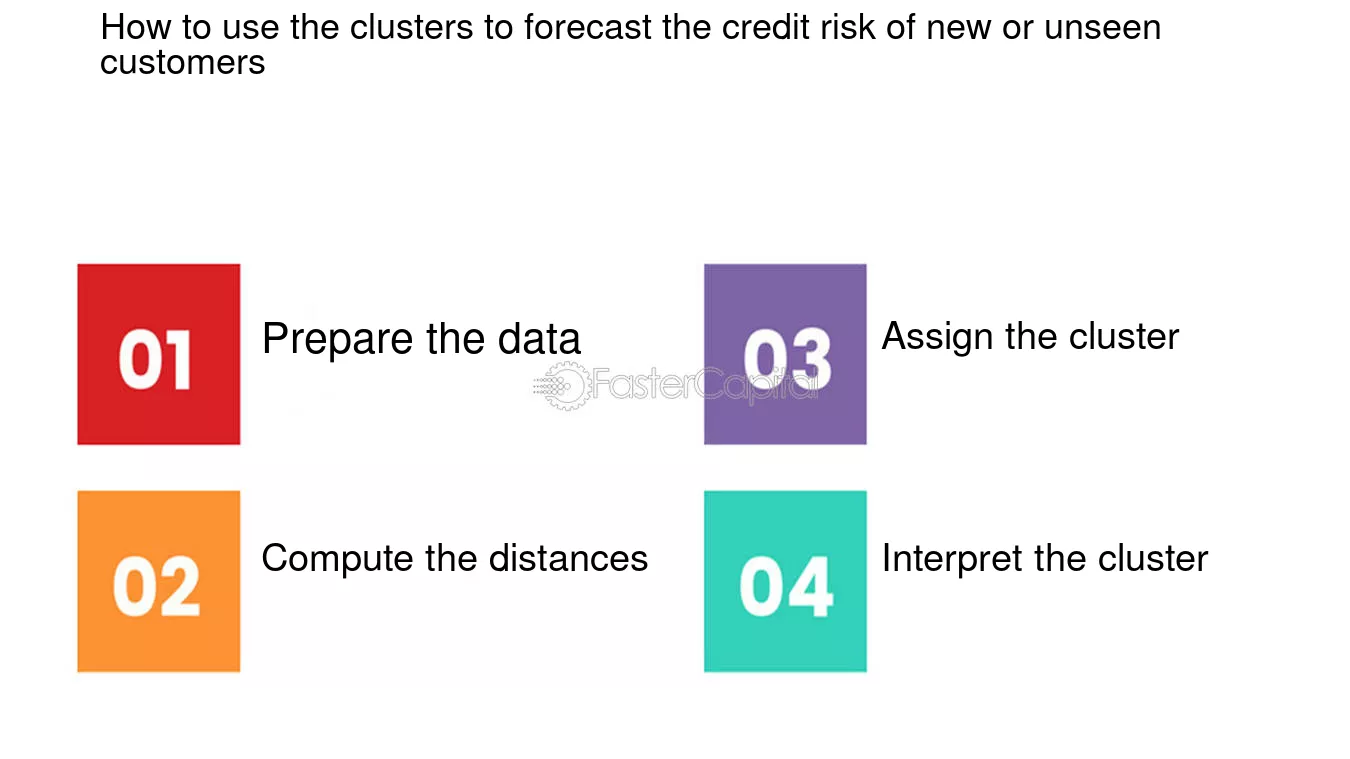 How to use the clusters to forecast the credit risk of new or unseen customers

01
Prepare the data

02
Compute the distances

03
Assign the cluster

04
Interpret the cluster

FasterCapital